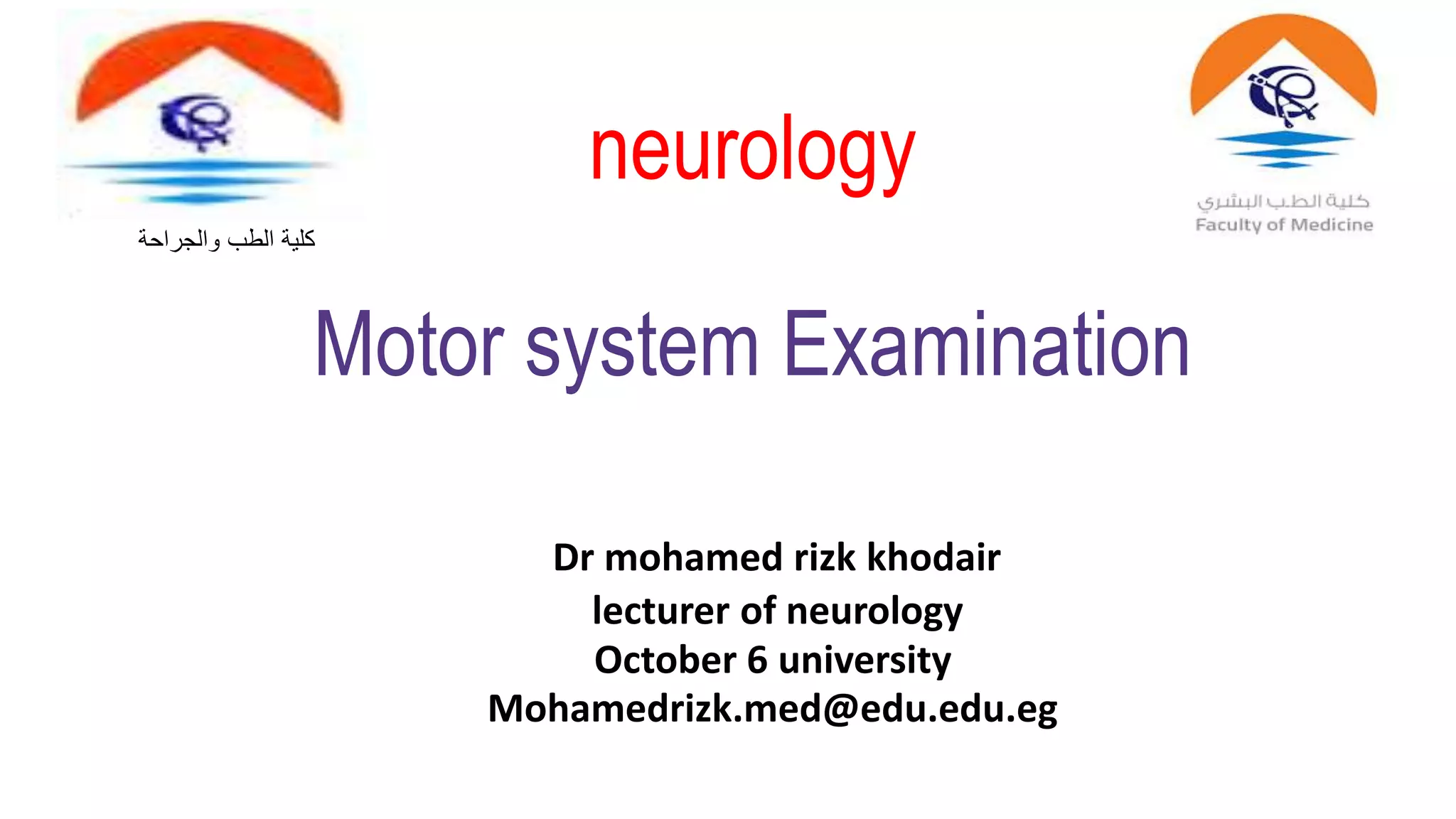 كلية الطب والجراحة

neurology

كلية الطب البشري
Faculty of Medicine

Motor system Examination

Dr mohamed rizk khodair
lecturer of neurology
October 6 university
Mohamedrizk.med@edu.edu.eg